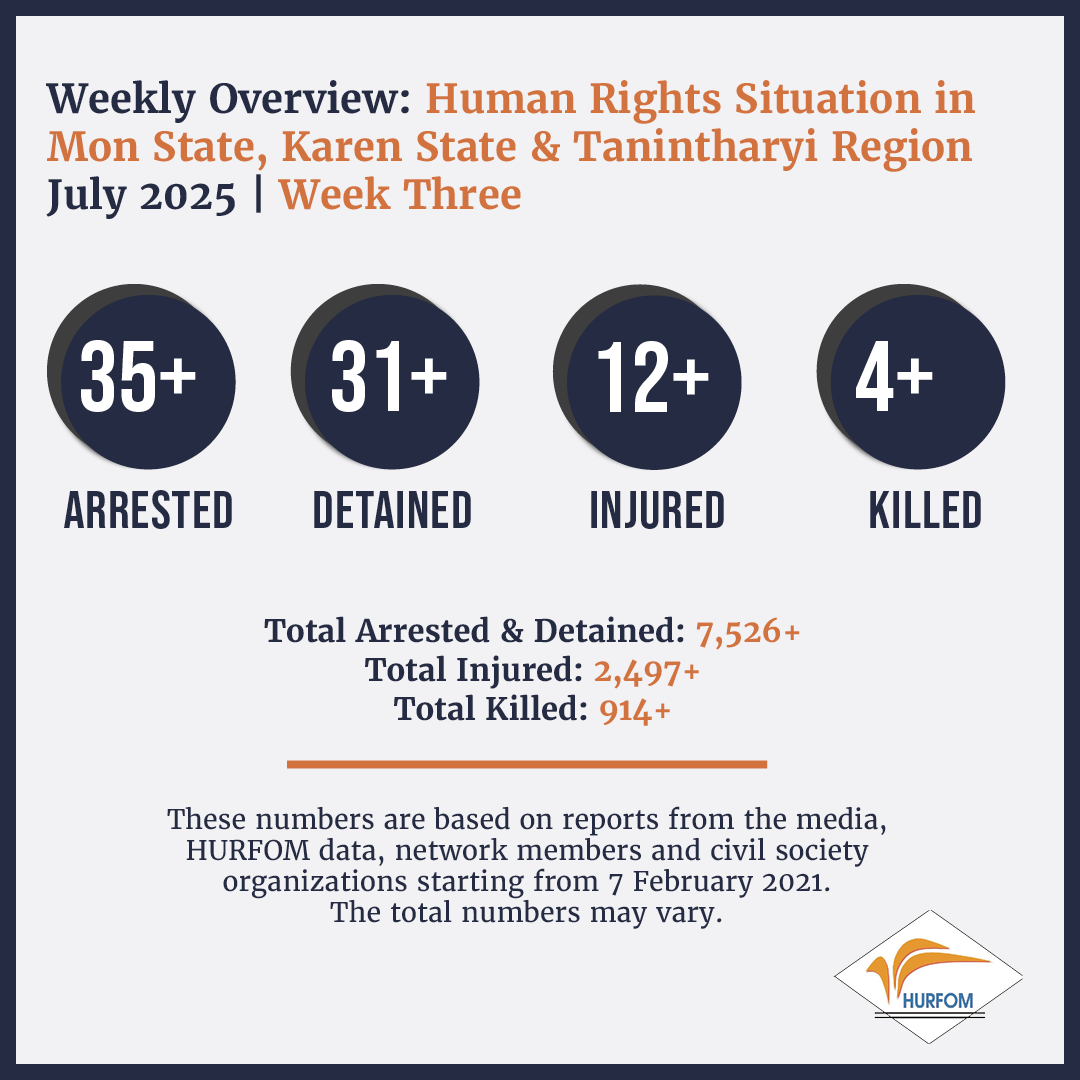 Weekly Overview: Human Rights Situation in Mon State, Karen State & Tanintharyi Region
July 2025 | Week Three

35+
ARRESTED

31+
DETAINED

12+
INJURED

4+
KILLED

Total Arrested & Detained: 7,526+
Total Injured: 2,497+
Total Killed: 914+

These numbers are based on reports from the media, HURFOM data, network members and civil society organizations starting from 7 February 2021.
The total numbers may vary.

HURFOM